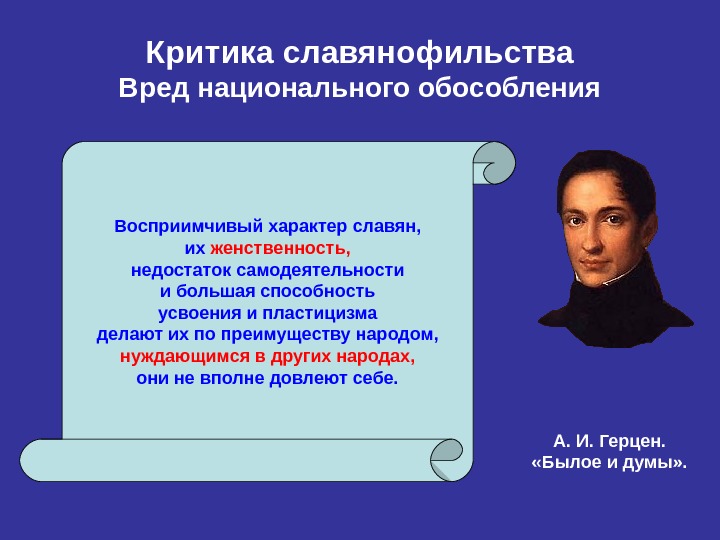 Критика славянофильства
Вред национального обособления

Восприимчивый характер славян, их женственность, недостаток самодеятельности и большая способность усвоения и пластицизма делают их по преимуществу народом, нуждающимся в других народах, они не вполне довлеют себе.

А. И. Герцен.
«Былое и думы».